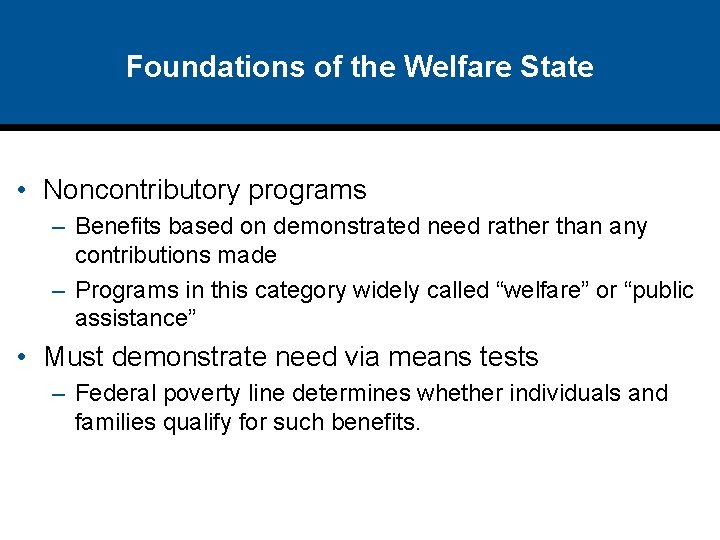 Foundations of the Welfare State

• Noncontributory programs
– Benefits based on demonstrated need rather than any contributions made
– Programs in this category widely called “welfare” or “public assistance”

• Must demonstrate need via means tests
– Federal poverty line determines whether individuals and families qualify for such benefits.